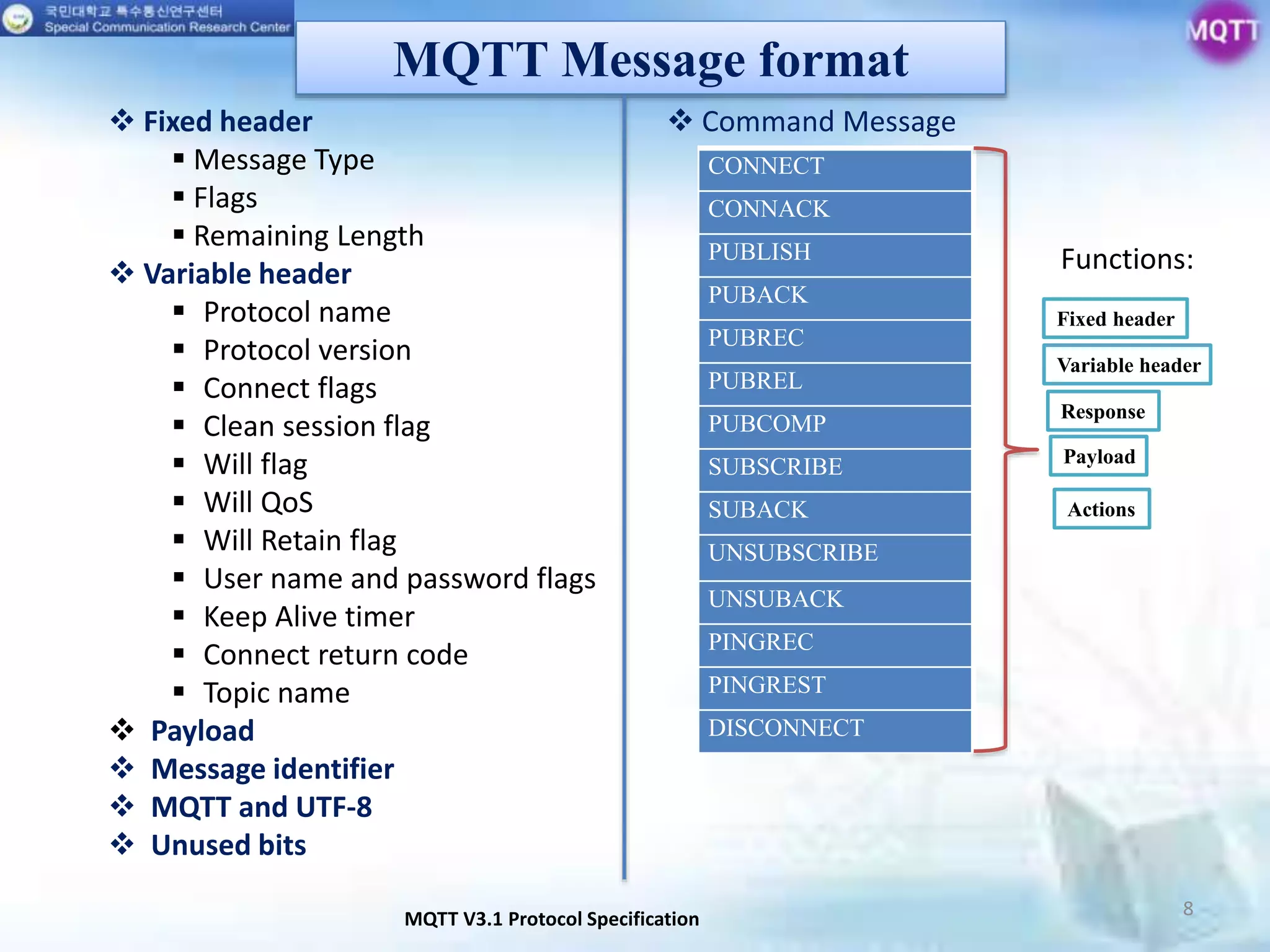 국민대학교 특수통신연구센터
Special Communication Research Center

MQTT

MQTT Message format

❖ Fixed header
▪ Message Type
▪ Flags
▪ Remaining Length
❖ Variable header
▪ Protocol name
▪ Protocol version
▪ Connect flags
▪ Clean session flag
▪ Will flag
▪ Will QoS
▪ Will Retain flag
▪ User name and password flags
▪ Keep Alive timer
▪ Connect return code
▪ Topic name
❖ Payload
❖ Message identifier
❖ MQTT and UTF-8
❖ Unused bits

❖ Command Message

CONNECT
CONNACK
PUBLISH
PUBACK
PUBREC
PUBREL
PUBCOMP
SUBSCRIBE
SUBACK
UNSUBSCRIBE
UNSUBACK
PINGREC
PINGREST
DISCONNECT

Functions:

Fixed header
Variable header
Response
Payload
Actions

MQTT V3.1 Protocol Specification

8